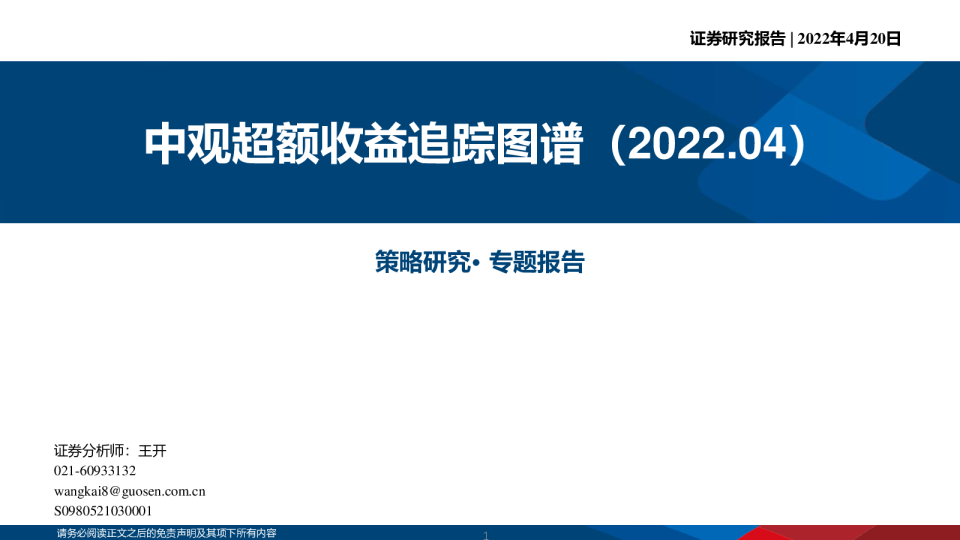 证券研究报告 | 2022年4月20日

中观超额收益追踪图谱（2022.04）

策略研究· 专题报告

证券分析师：王开
021-60933132
wangkai8@guosen.com.cn
S0980521030001

请务必阅读正文之后的免责声明及其项下所有内容

1